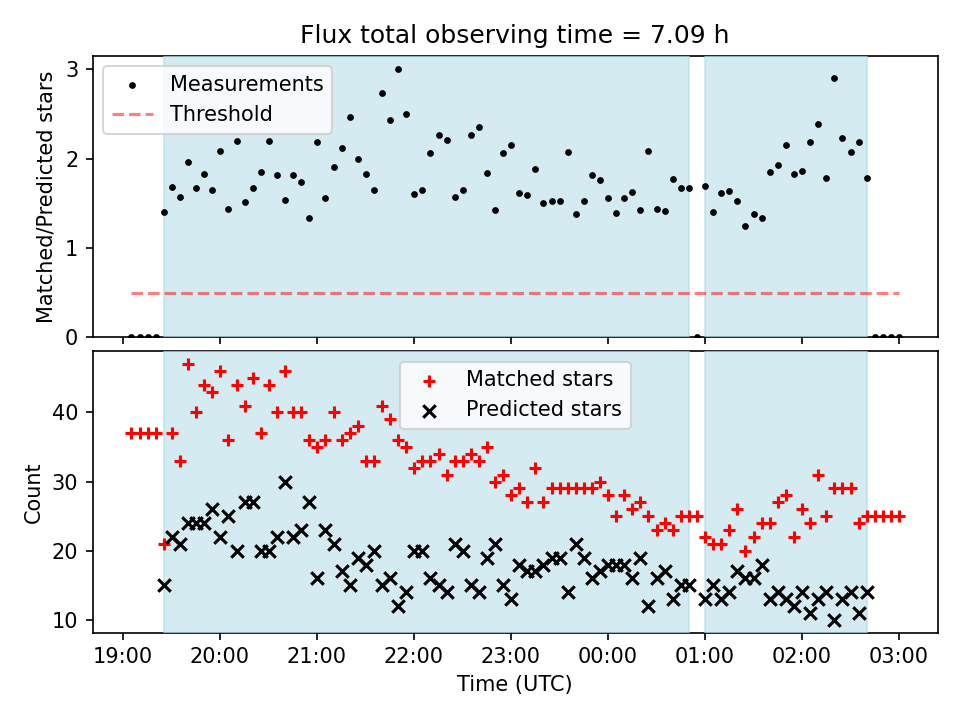 Flux total observing time = 7.09 h

Measurements
Threshold

Matched/Predicted stars

3
2
1
0

Matched stars
Predicted stars

Count

40
30
20
10

19:00 20:00 21:00 22:00 23:00 00:00 01:00 02:00 03:00

Time (UTC)